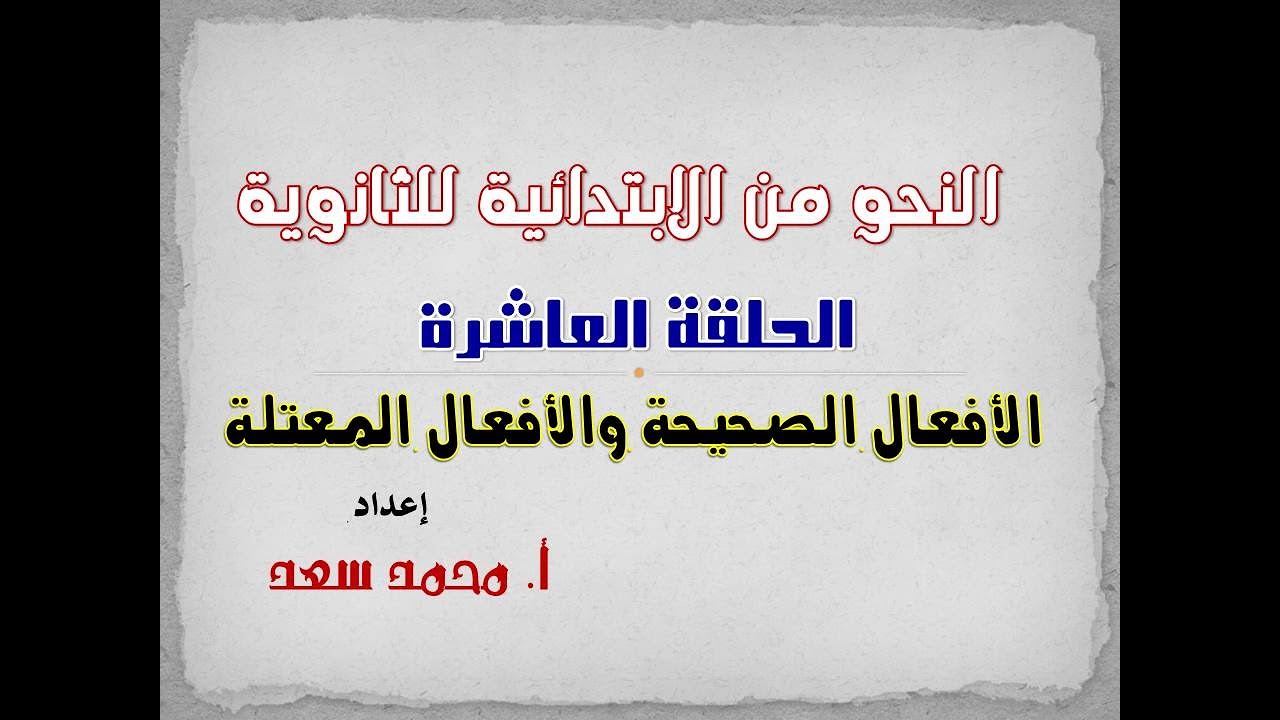 النحو من الابتدائية للثانوية

الحلقة العاشرة

الأفعال الصحيحة والأفعال المعتلة

إعداد

أ. محمد سعد